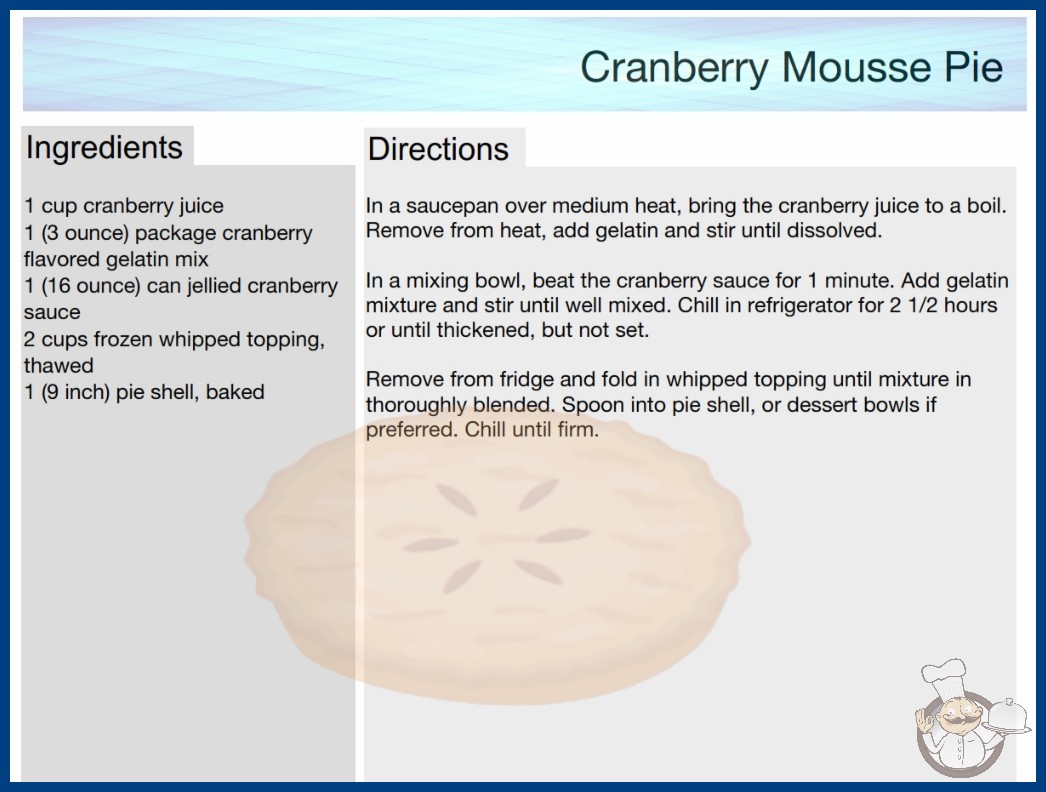 Cranberry Mousse Pie

Ingredients

1 cup cranberry juice
1 (3 ounce) package cranberry flavored gelatin mix
1 (16 ounce) can jellied cranberry sauce
2 cups frozen whipped topping, thawed
1 (9 inch) pie shell, baked

Directions

In a saucepan over medium heat, bring the cranberry juice to a boil. Remove from heat, add gelatin and stir until dissolved.

In a mixing bowl, beat the cranberry sauce for 1 minute. Add gelatin mixture and stir until well mixed. Chill in refrigerator for 2 1/2 hours or until thickened, but not set.

Remove from fridge and fold in whipped topping until mixture in thoroughly blended. Spoon into pie shell, or dessert bowls if preferred. Chill until firm.